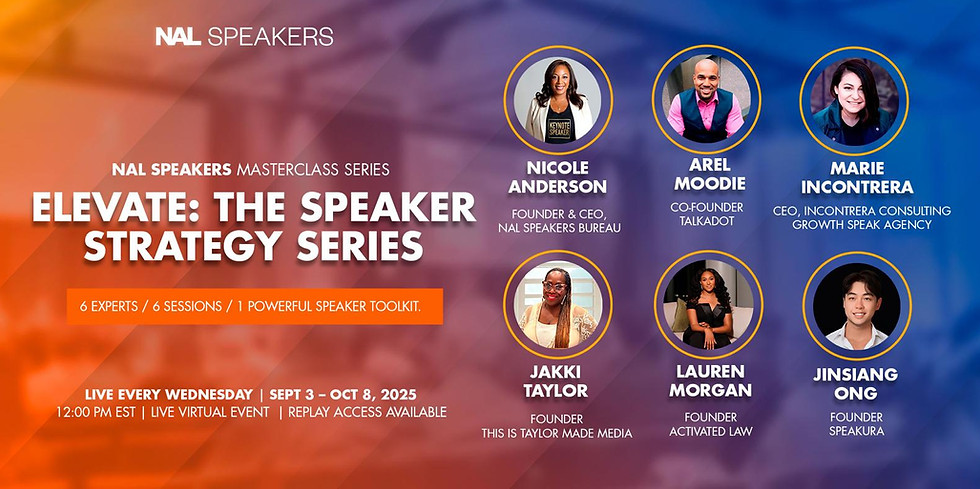 NAL SPEAKERS

NAL SPEAKERS MASTERCLASS SERIES

ELEVATE: THE SPEAKER STRATEGY SERIES

6 EXPERTS / 6 SESSIONS / 1 POWERFUL SPEAKER TOOLKIT.

LIVE EVERY WEDNESDAY | SEPT 3 – OCT 8, 2025
12:00 PM EST | LIVE VIRTUAL EVENT | REPLAY ACCESS AVAILABLE

KEYNOTE SPEAKER

NICOLE ANDERSON
FOUNDER & CEO, NAL SPEAKERS BUREAU

AREL MOODIE
CO-FOUNDER TALKADOT

MARIE INCONTRERA
CEO, INCONTRERA CONSULTING GROWTH SPEAK AGENCY

JAKKI TAYLOR
FOUNDER
THIS IS TAYLOR MADE MEDIA

LAUREN MORGAN
FOUNDER
ACTIVATED LAW

JINSIANG ONG
FOUNDER
SPEAKURA